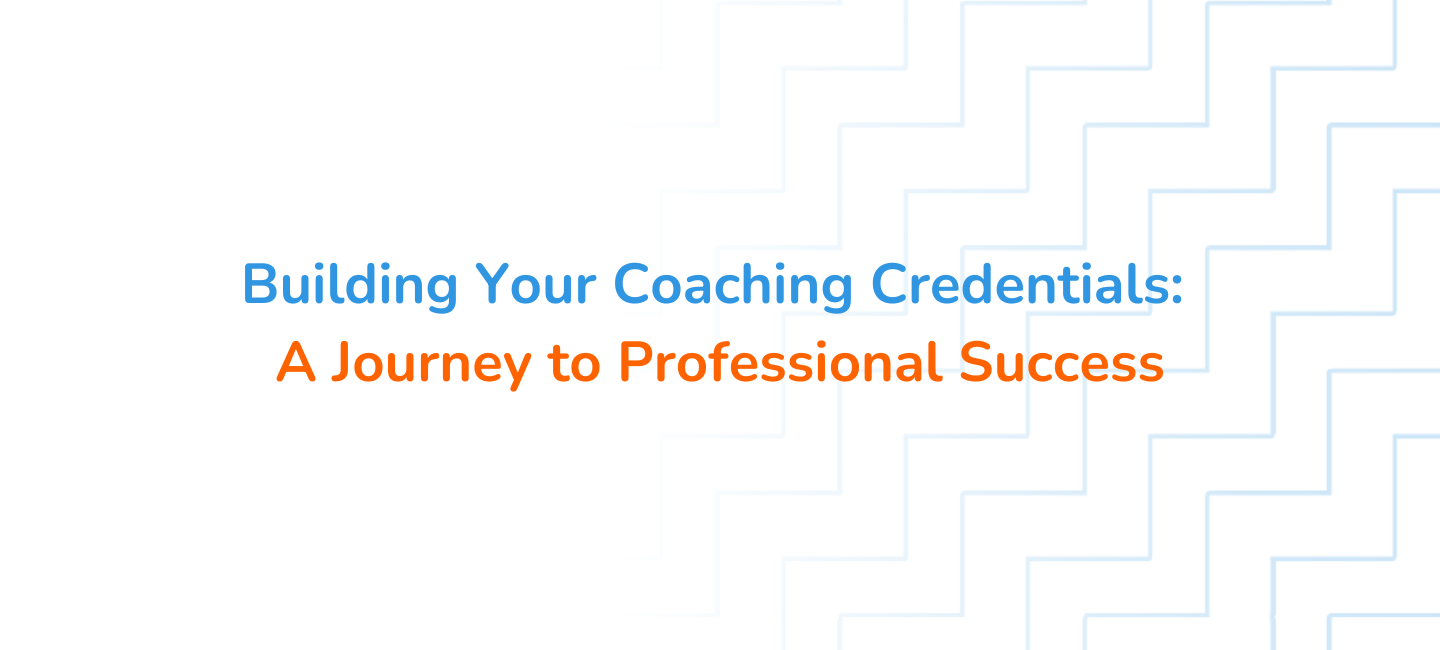 Building Your Coaching Credentials:
A Journey to Professional Success